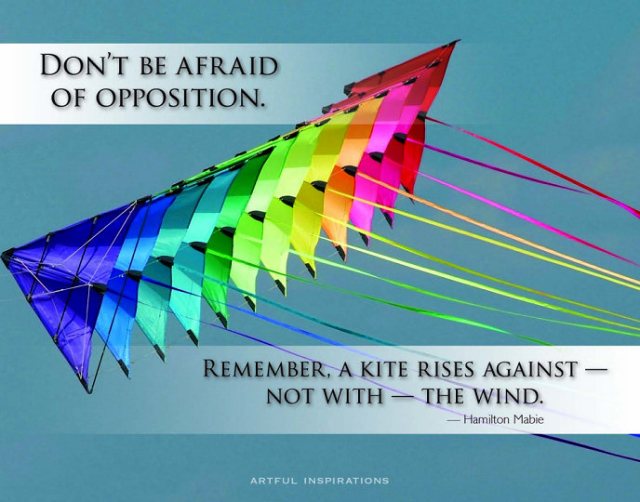 DON'T BE AFRAID OF OPPOSITION.

REMEMBER, A KITE RISES AGAINST — NOT WITH — THE WIND.

— Hamilton Mabie

ARTFUL INSPIRATIONS